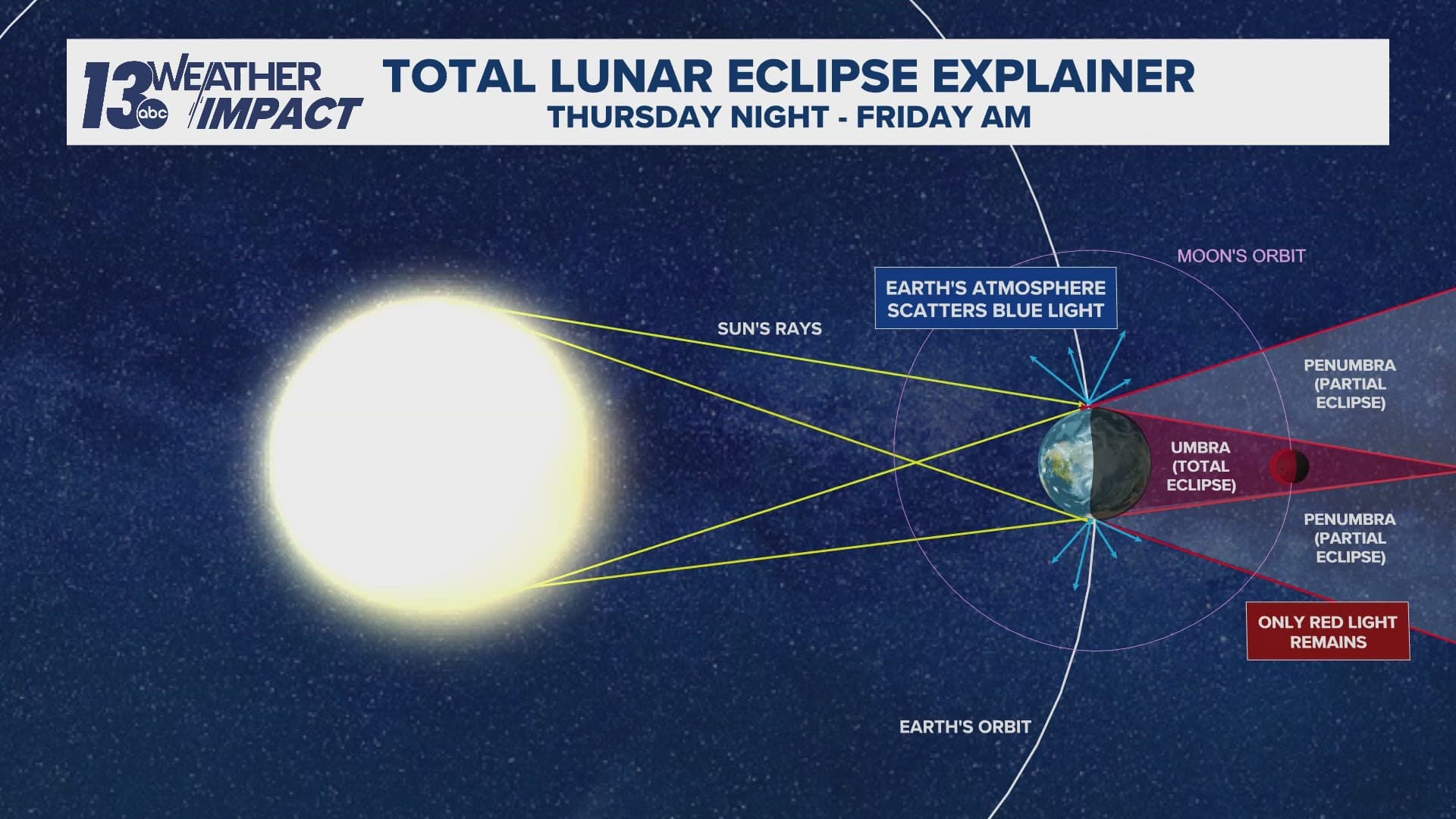 13 abc WEATHER IMPACT

TOTAL LUNAR ECLIPSE EXPLAINER
THURSDAY NIGHT - FRIDAY AM

MOON'S ORBIT

EARTH'S ATMOSPHERE SCATTERS BLUE LIGHT

SUN'S RAYS

PENUMBRA (PARTIAL ECLIPSE)

UMBRA (TOTAL ECLIPSE)

PENUMBRA (PARTIAL ECLIPSE)

ONLY RED LIGHT REMAINS

EARTH'S ORBIT